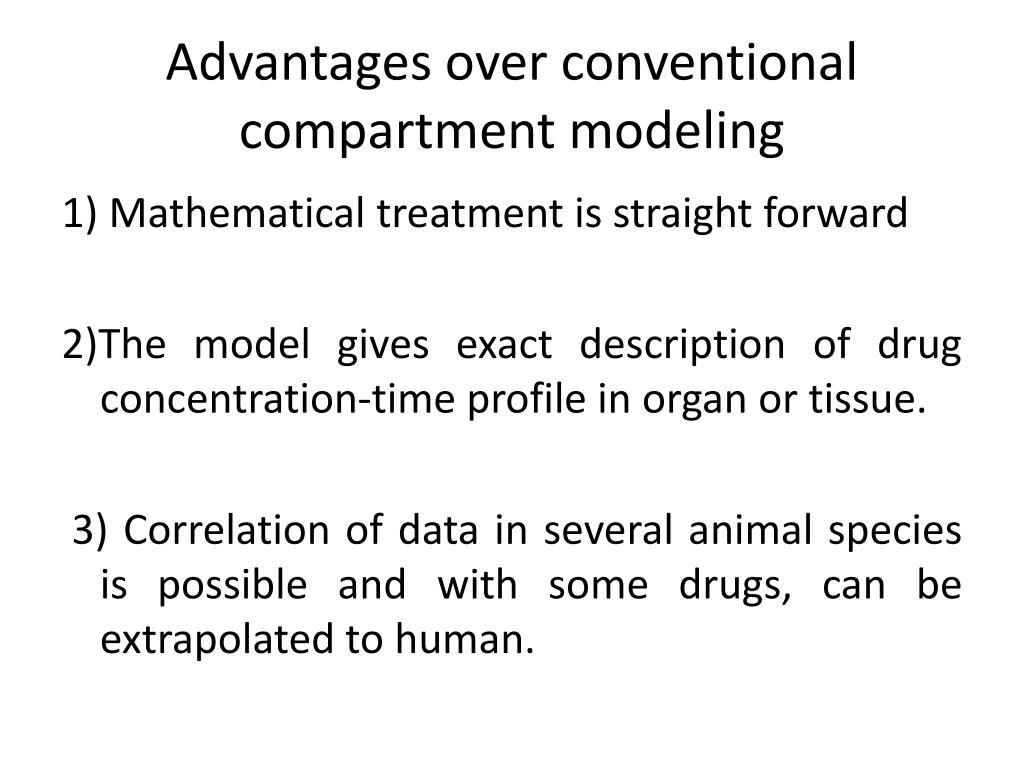 Advantages over conventional compartment modeling

1) Mathematical treatment is straight forward

2)The model gives exact description of drug concentration-time profile in organ or tissue.

3) Correlation of data in several animal species is possible and with some drugs, can be extrapolated to human.